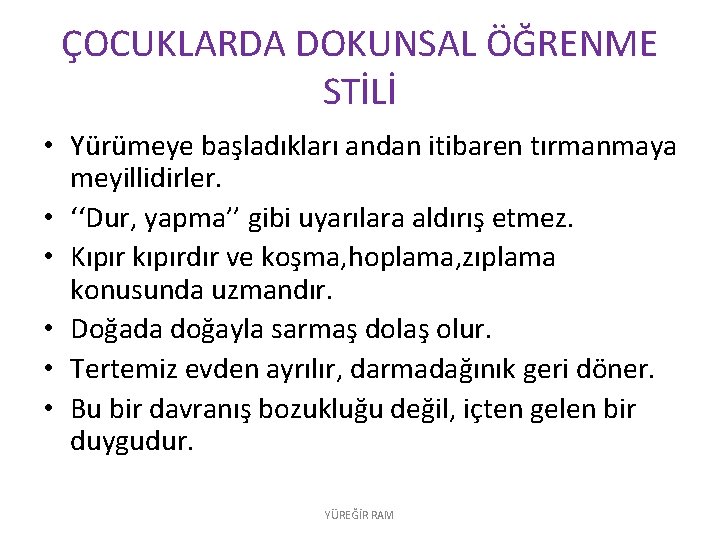 ÇOCUKLARDA DOKUNSAL ÖĞRENME STİLİ

• Yürümeye başladıkları andan itibaren tırmanmaya meyillidirler.
• ‘‘Dur, yapma’’ gibi uyarılara aldırış etmez.
• Kıpır kıpırdır ve koşma,hoplama,zıplama konusunda uzmandır.
• Doğada doğayla sarmaş dolaş olur.
• Tertemiz evden ayrılır, darmadağınık geri döner.
• Bu bir davranış bozukluğu değil, içten gelen bir duygudur.

YÜREĞİR RAM